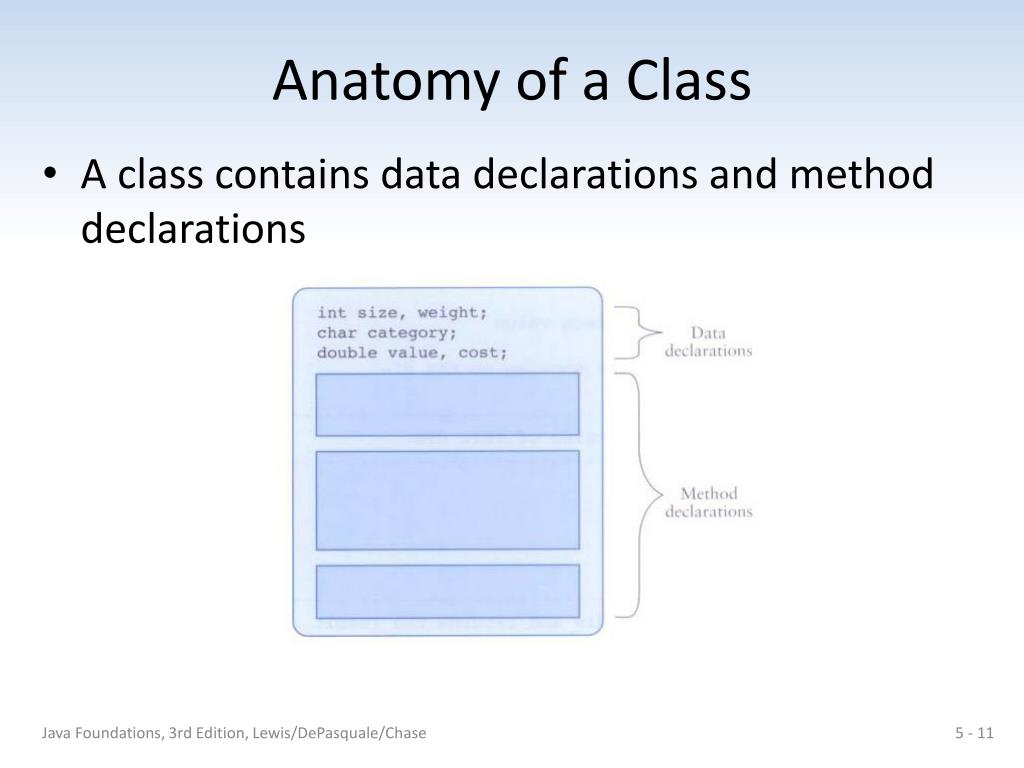 Anatomy of a Class

• A class contains data declarations and method declarations

int size, weight;
char category;
double value, cost;

Data declarations

Method declarations

Java Foundations, 3rd Edition, Lewis/DePasquale/Chase

5 - 11